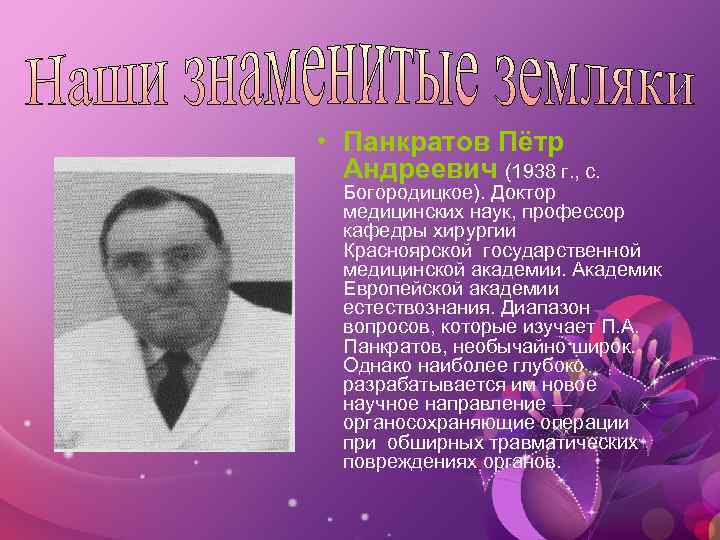 Наши знаменитые земляки

• Панкратов Пётр Андреевич (1938 г., с. Богородицкое). Доктор медицинских наук, профессор кафедры хирургии Красноярской государственной медицинской академии. Академик Европейской академии естествознания. Диапазон вопросов, которые изучает П.А. Панкратов, необычайно широк. Однако наиболее глубоко разрабатывается им новое научное направление — органосохраняющие операции при обширных травматических повреждениях органов.